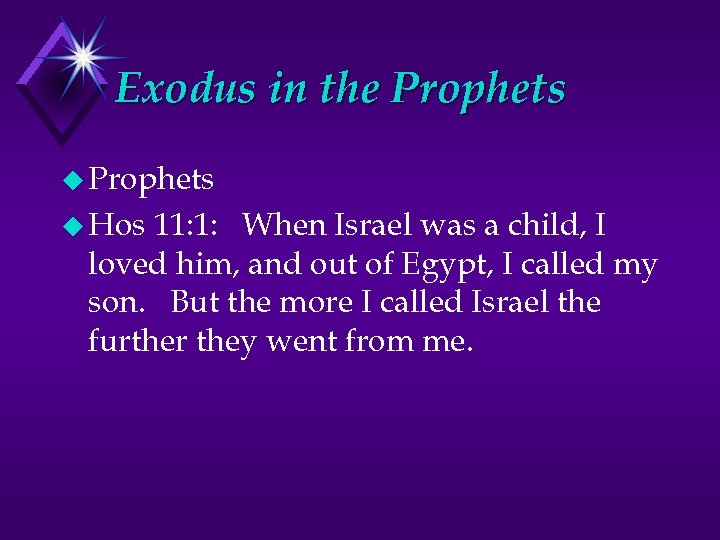 Exodus in the Prophets

Prophets

Hos 11:1: When Israel was a child, I loved him, and out of Egypt, I called my son. But the more I called Israel the further they went from me.